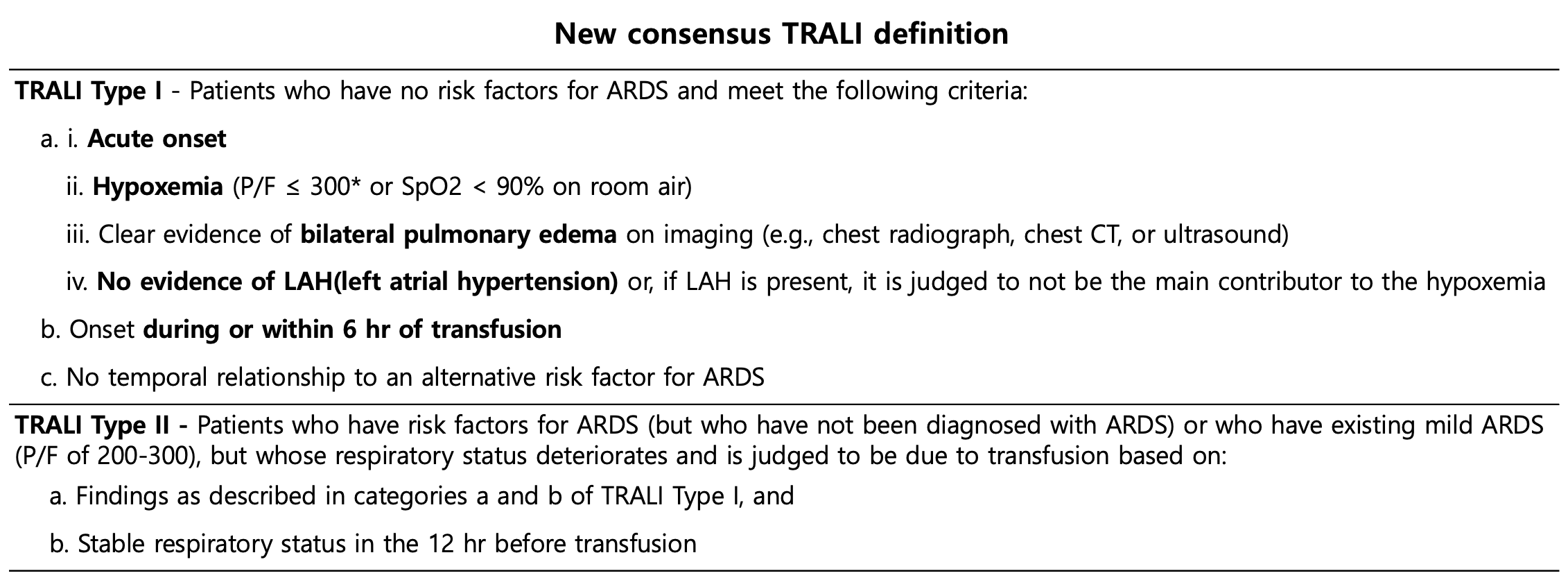 New consensus TRALI definition

TRALI Type I - Patients who have no risk factors for ARDS and meet the following criteria:

a. i. Acute onset

ii. Hypoxemia (P/F ≤ 300* or SpO2 < 90% on room air)

iii. Clear evidence of bilateral pulmonary edema on imaging (e.g., chest radiograph, chest CT, or ultrasound)

iv. No evidence of LAH(left atrial hypertension) or, if LAH is present, it is judged to not be the main contributor to the hypoxemia

b. Onset during or within 6 hr of transfusion

c. No temporal relationship to an alternative risk factor for ARDS

TRALI Type II - Patients who have risk factors for ARDS (but who have not been diagnosed with ARDS) or who have existing mild ARDS (P/F of 200-300), but whose respiratory status deteriorates and is judged to be due to transfusion based on:

a. Findings as described in categories a and b of TRALI Type I, and

b. Stable respiratory status in the 12 hr before transfusion